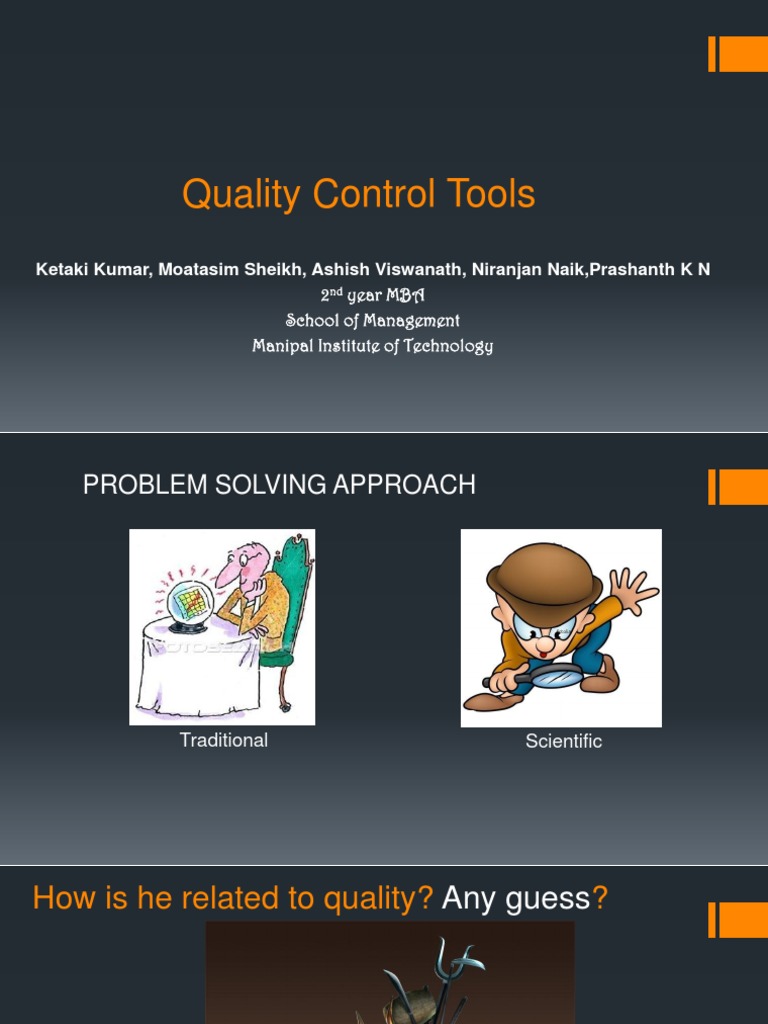 Quality Control Tools

Ketaki Kumar, Moatasim Sheikh, Ashish Viswanath, Niranjan Naik,Prashanth K N
2$^{nd}$ year MBA
School of Management
Manipal Institute of Technology

PROBLEM SOLVING APPROACH

Traditional

Scientific

How is he related to quality? Any guess?